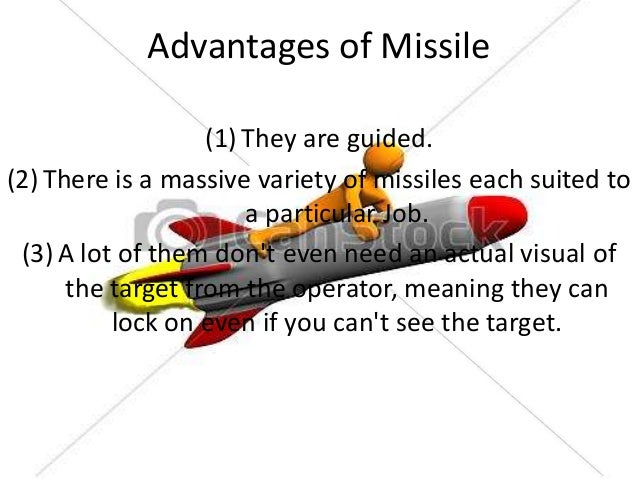 Advantages of Missile

(1) They are guided.

(2) There is a massive variety of missiles each suited to a particular Job.

(3) A lot of them don't even need an actual visual of the target from the operator, meaning they can lock on even if you can't see the target.

canstock